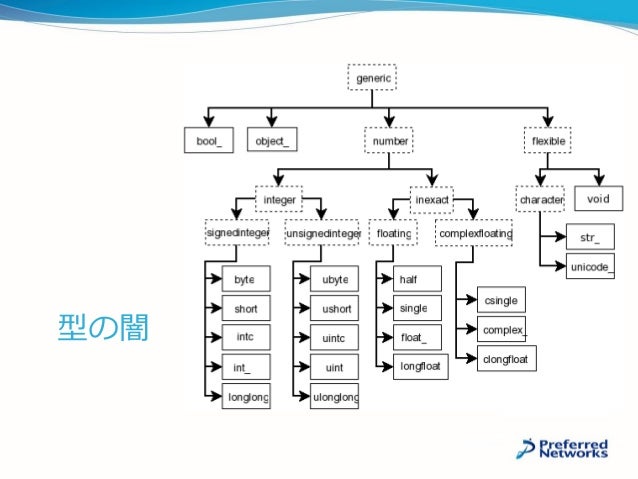 型の闇

generic

bool_

object_

number

flexible

integer

inexact

character

void

signedinteger

unsignedinteger

floating

complexfloating

str_

unicode_

byte

short

intc

int_

longlong

ubyte

ushort

uintc

uint

ulonglong

half

single

float_

longfloat

csingle

complex_

clongfloat

Preferred Networks